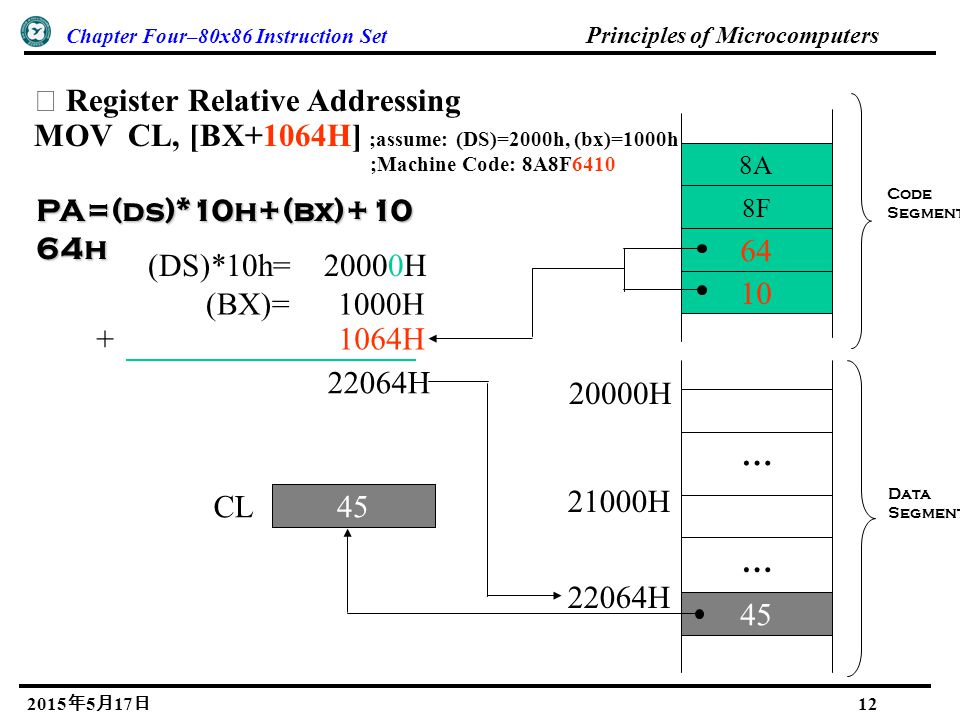 Chapter Four–80x86 Instruction Set

Principles of Microcomputers

 Register Relative Addressing

MOV CL, [BX+1064H] ;assume: (DS)=2000h, (bx)=1000h
;Machine Code: 8A8F6410

PA=(DS)*10H+(BX)+1064H

(DS)*10h= 20000H
(BX)= 1000H
+ 1064H

22064H

CL 45

8A
8F
64
10

Code Segment

20000H
...
21000H
...
22064H
45

Data Segment

2015年5月17日

12